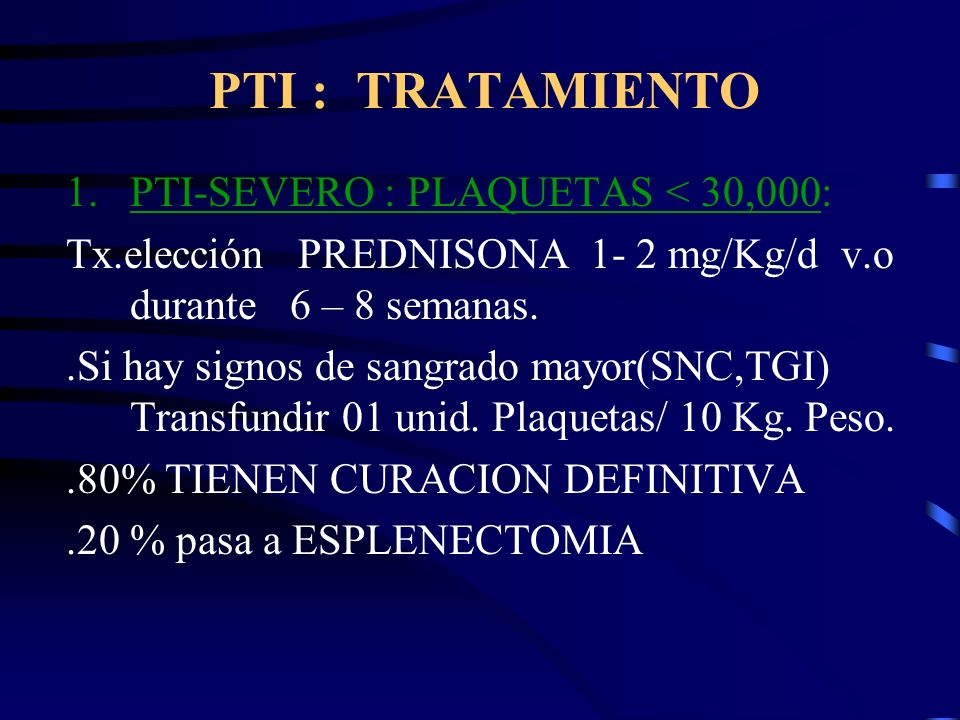 PTI : TRATAMIENTO

1. PTI-SEVERO : PLAQUETAS < 30,000:

Tx.elección PREDNISONA 1- 2 mg/Kg/d v.o durante 6 – 8 semanas.

.Si hay signos de sangrado mayor(SNC,TGI) Transfundir 01 unid. Plaquetas/ 10 Kg. Peso.

.80% TIENEN CURACION DEFINITIVA

.20 % pasa a ESPLENECTOMIA